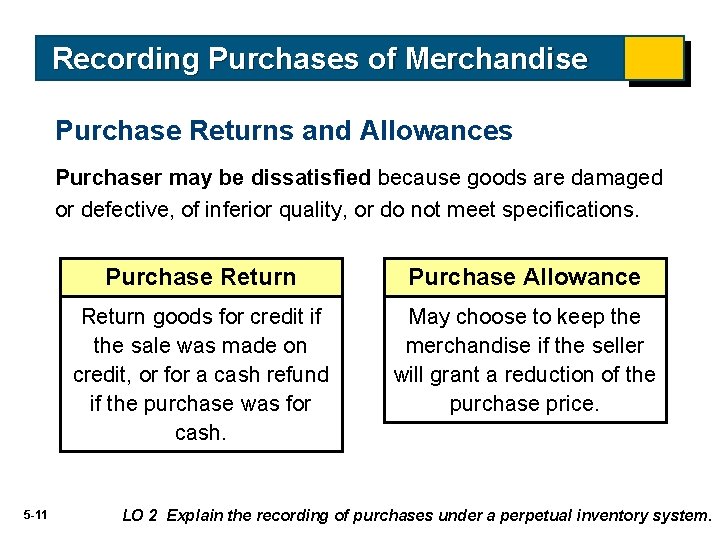 Recording Purchases of Merchandise

Purchase Returns and Allowances

Purchaser may be dissatisfied because goods are damaged or defective, of inferior quality, or do not meet specifications.

Purchase Return

Return goods for credit if the sale was made on credit, or for a cash refund if the purchase was for cash.

Purchase Allowance

May choose to keep the merchandise if the seller will grant a reduction of the purchase price.

5-11

LO 2 Explain the recording of purchases under a perpetual inventory system.